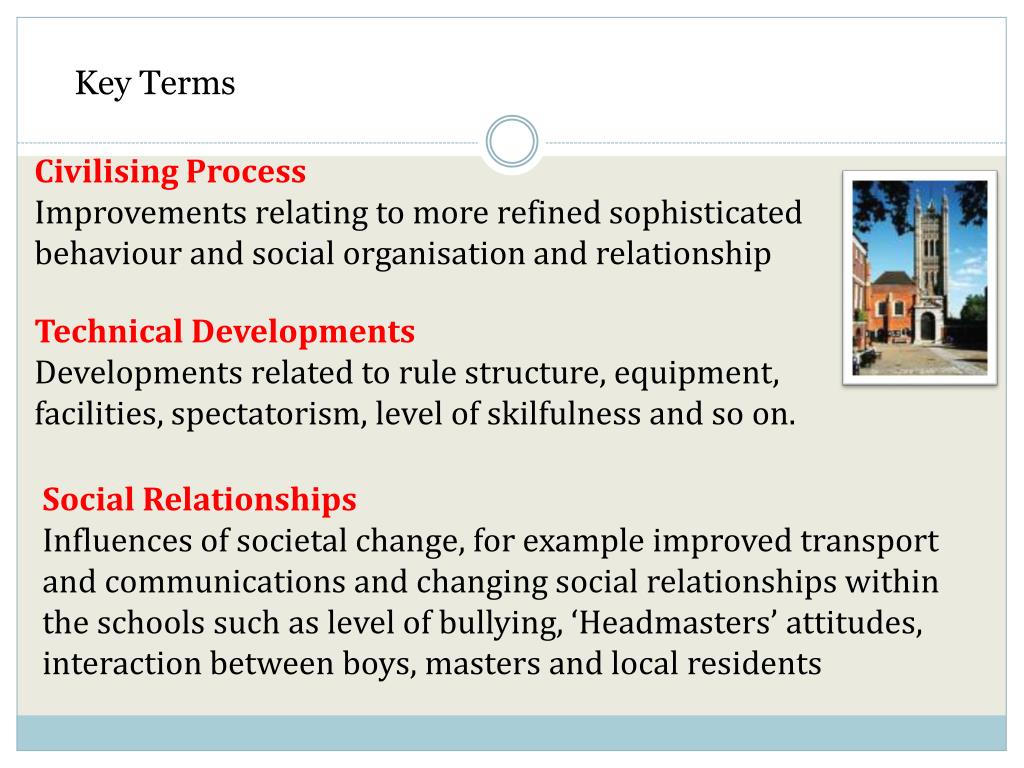 Key Terms

Civilising Process
Improvements relating to more refined sophisticated behaviour and social organisation and relationship

Technical Developments
Developments related to rule structure, equipment, facilities, spectatorism, level of skilfulness and so on.

Social Relationships
Influences of societal change, for example improved transport and communications and changing social relationships within the schools such as level of bullying, ‘Headmasters’ attitudes, interaction between boys, masters and local residents